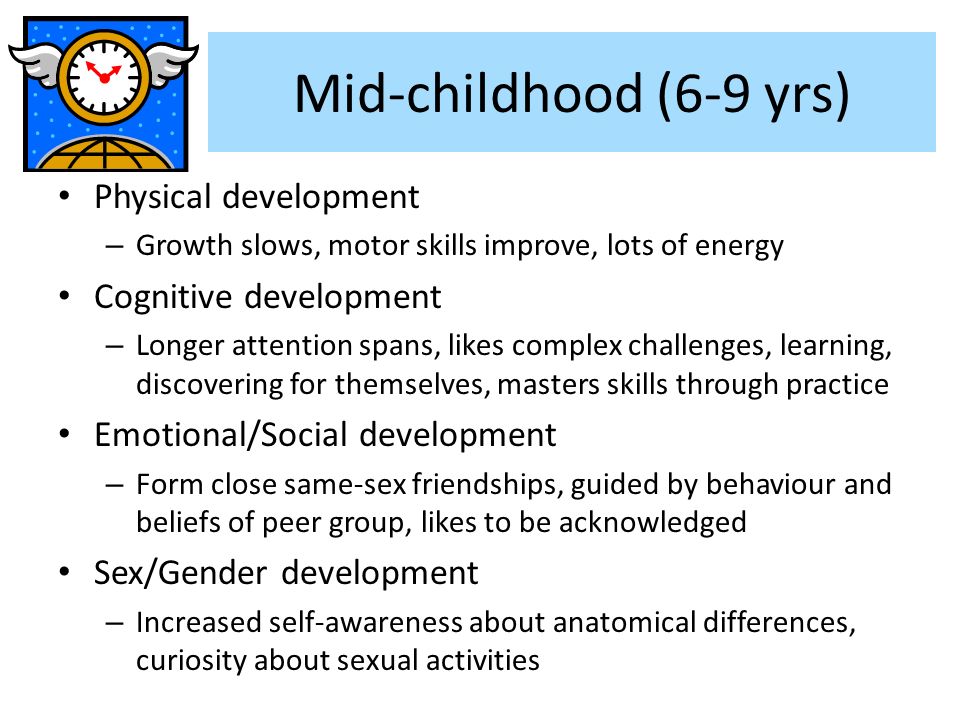 Mid-childhood (6-9 yrs)

• Physical development
– Growth slows, motor skills improve, lots of energy

• Cognitive development
– Longer attention spans, likes complex challenges, learning, discovering for themselves, masters skills through practice

• Emotional/Social development
– Form close same-sex friendships, guided by behaviour and beliefs of peer group, likes to be acknowledged

• Sex/Gender development
– Increased self-awareness about anatomical differences, curiosity about sexual activities